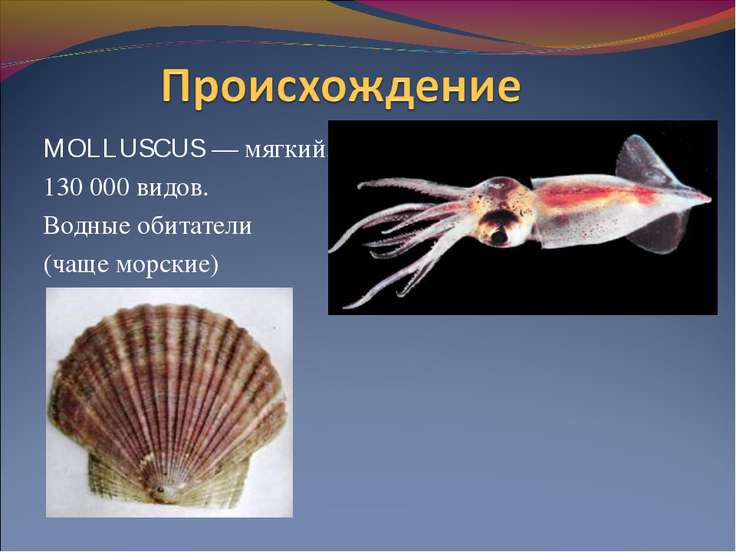 Происхождение

MOLLUSCUS — мягкий

130 000 видов.

Водные обитатели

(чаще морские)